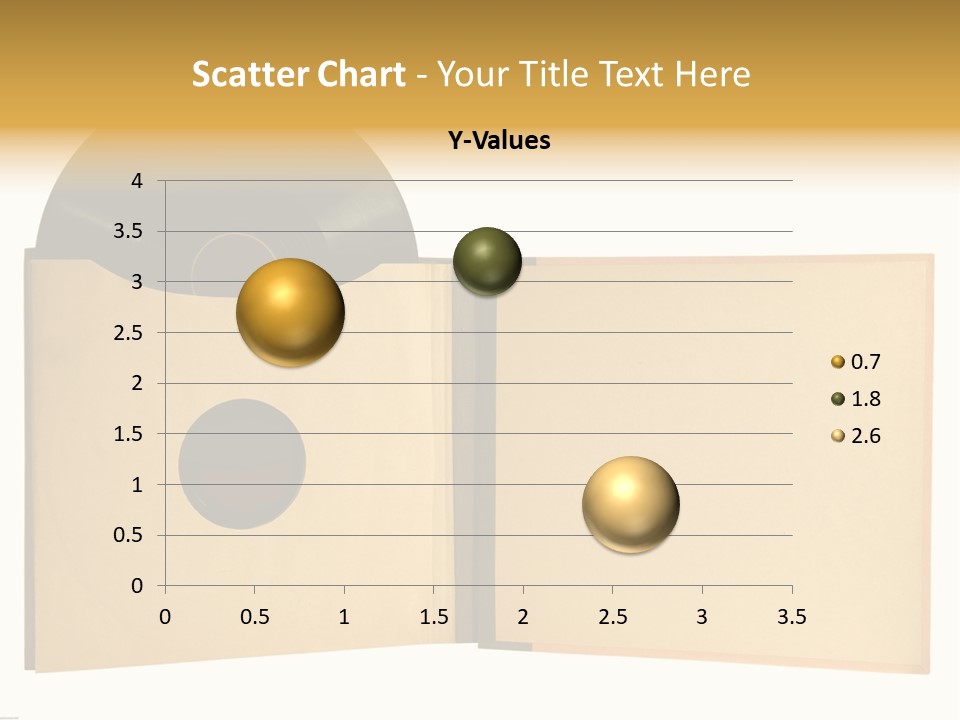 Scatter Chart - Your Title Text Here

Y-Values

4
3.5
3
2.5
2
1.5
1
0.5
0

0 0.5 1 1.5 2 2.5 3 3.5

0.7
1.8
2.6